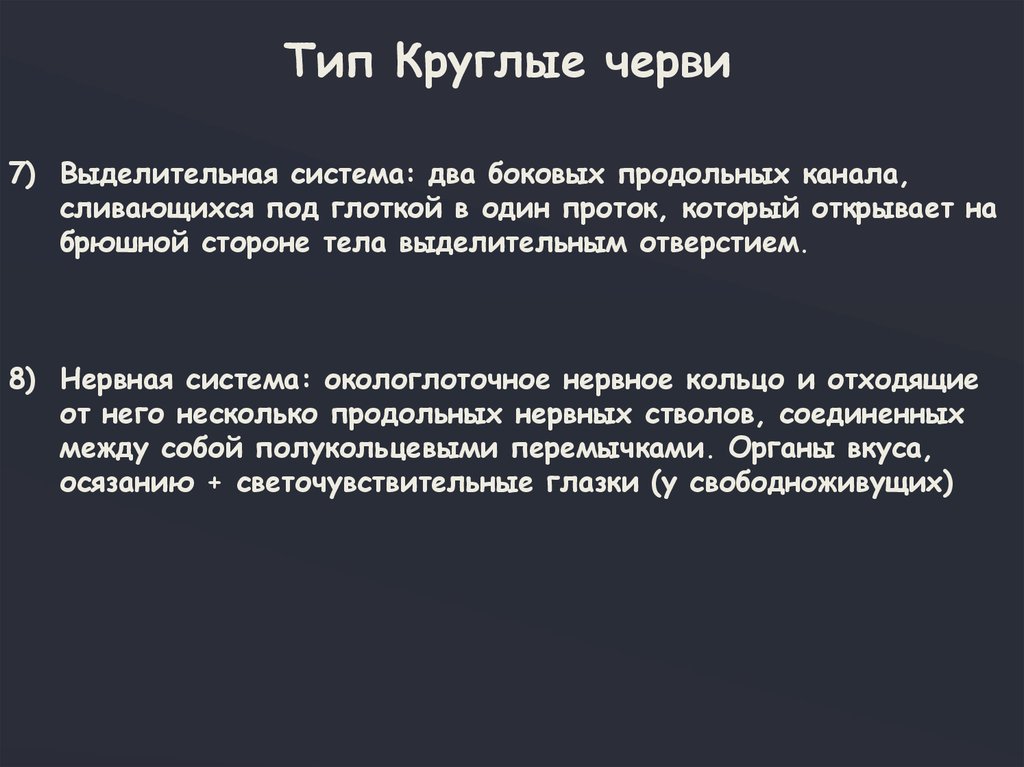 Тип Круглые черви

7) Выделительная система: два боковых продольных канала, сливающихся под глоткой в один проток, который открывает на брюшной стороне тела выделительным отверстием.

8) Нервная система: окологлоточное нервное кольцо и отходящие от него несколько продольных нервных стволов, соединенных между собой полукольцевыми перемычками. Органы вкуса, осязанию + светочувствительные глазки (у свободноживущих)